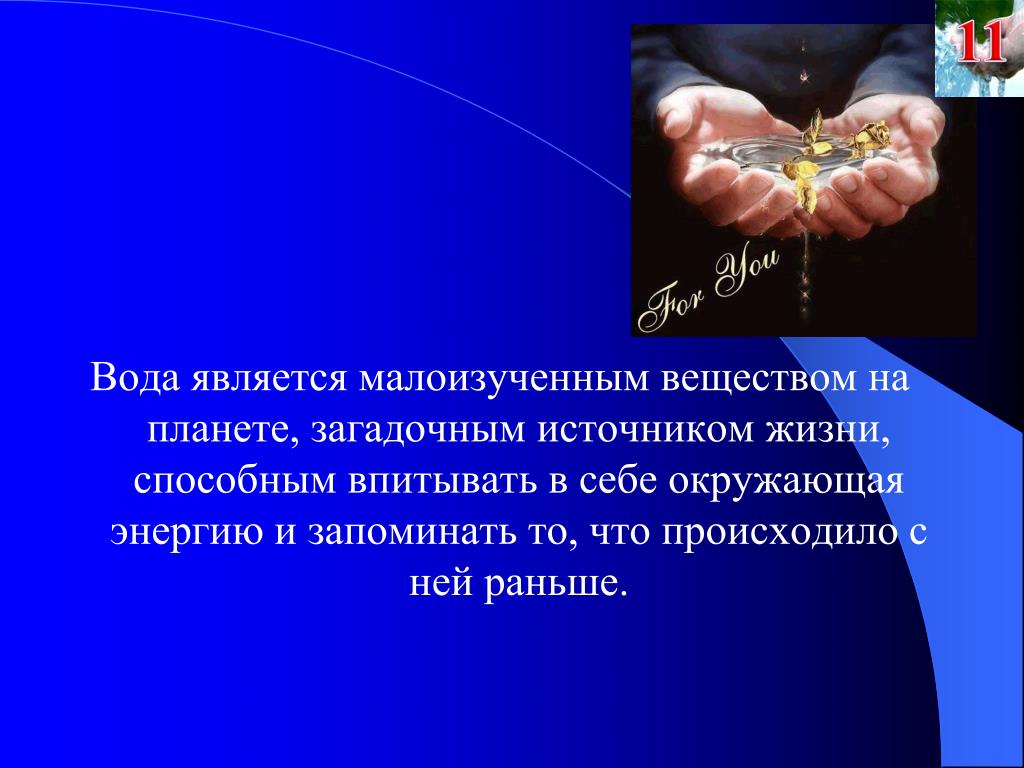 11

For You

Вода является малоизученным веществом на планете, загадочным источником жизни, способным впитывать в себе окружающая энергию и запоминать то, что происходило с ней раньше.